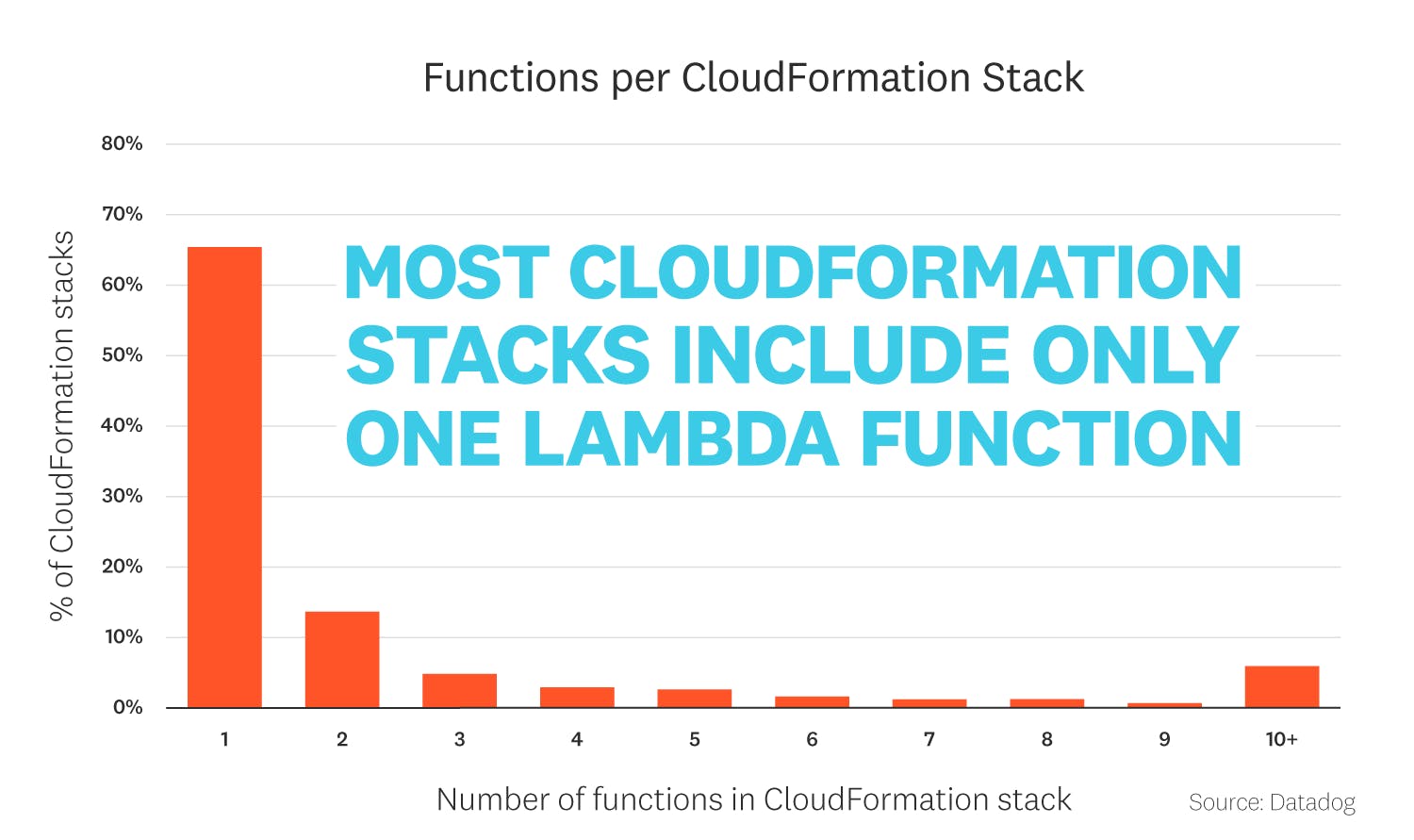 Functions per CloudFormation Stack

MOST CLOUDFORMATION STACKS INCLUDE ONLY ONE LAMBDA FUNCTION

% of CloudFormation stacks

80%
70%
60%
50%
40%
30%
20%
10%
0%

1
2
3
4
5
6
7
8
9
10+

Number of functions in CloudFormation stack

Source: Datadog